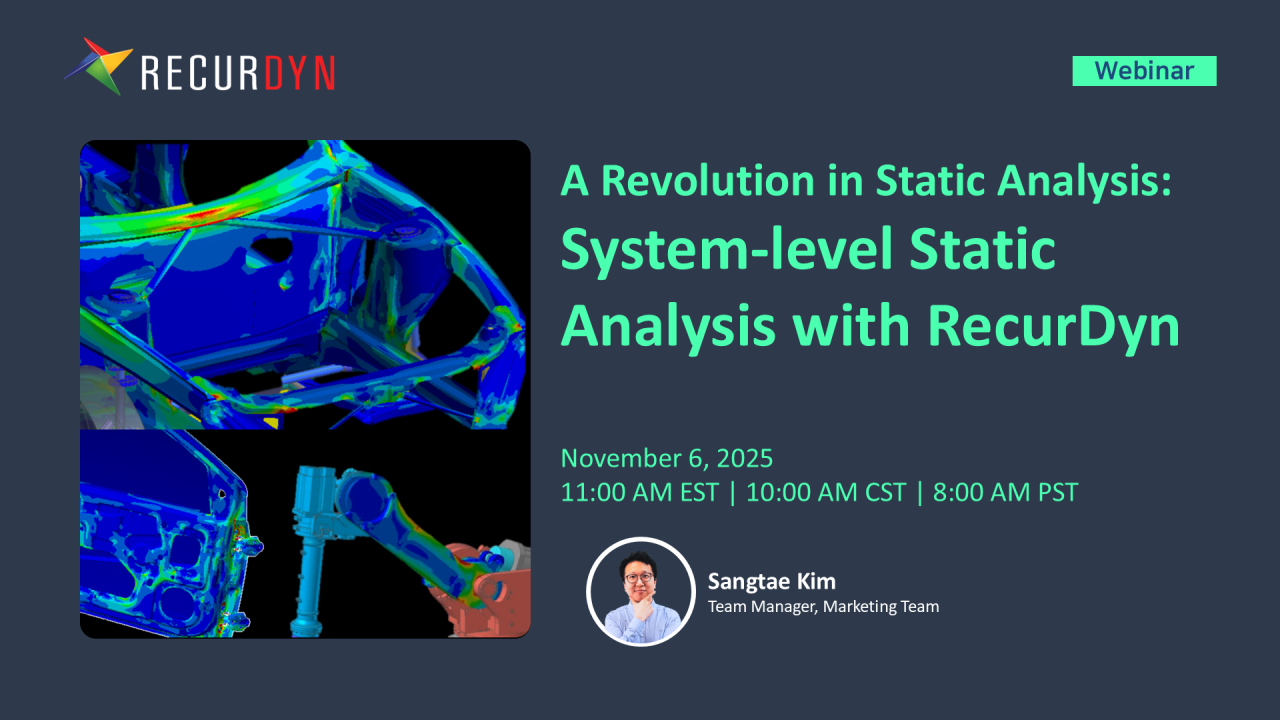 RECURDYN

Webinar

A Revolution in Static Analysis: System-level Static Analysis with RecurDyn

November 6, 2025
11:00 AM EST | 10:00 AM CST | 8:00 AM PST

Sangtae Kim
Team Manager, Marketing Team